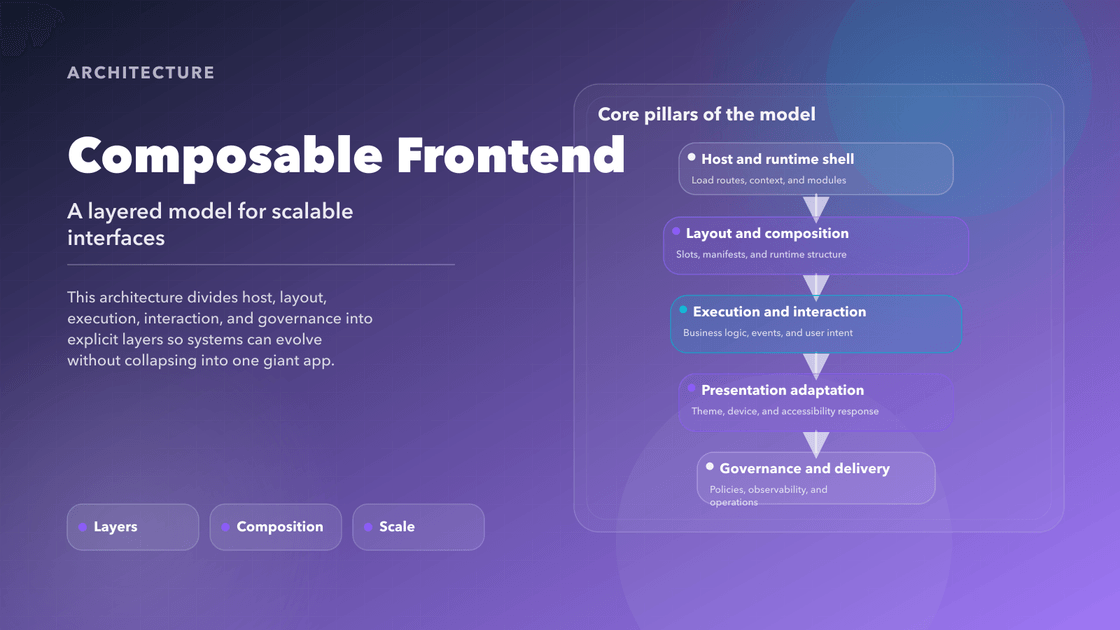 ARCHITECTURE

Composable Frontend

A layered model for scalable interfaces

This architecture divides host, layout, execution, interaction, and governance into explicit layers so systems can evolve without collapsing into one giant app.

Layers

Composition

Scale

Core pillars of the model

Host and runtime shell
Load routes, context, and modules

Layout and composition
Slots, manifests, and runtime structure

Execution and interaction
Business logic, events, and user intent

Presentation adaptation
Theme, device, and accessibility response

Governance and delivery
Policies, observability, and operations